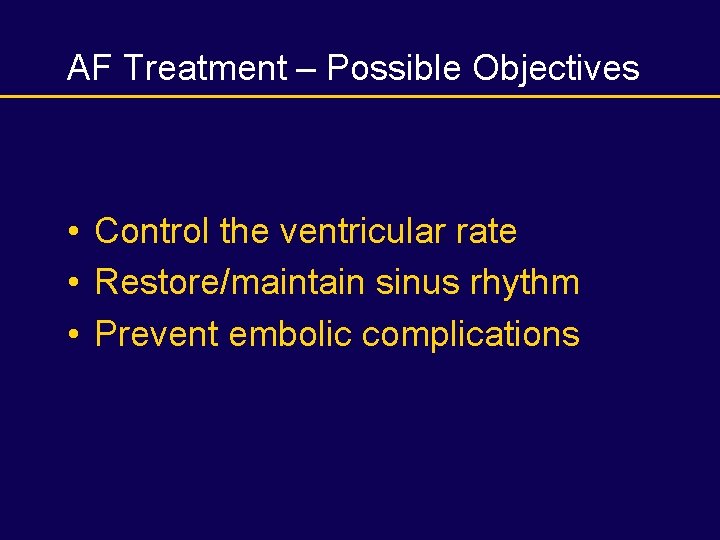 AF Treatment – Possible Objectives

• Control the ventricular rate
• Restore/maintain sinus rhythm
• Prevent embolic complications